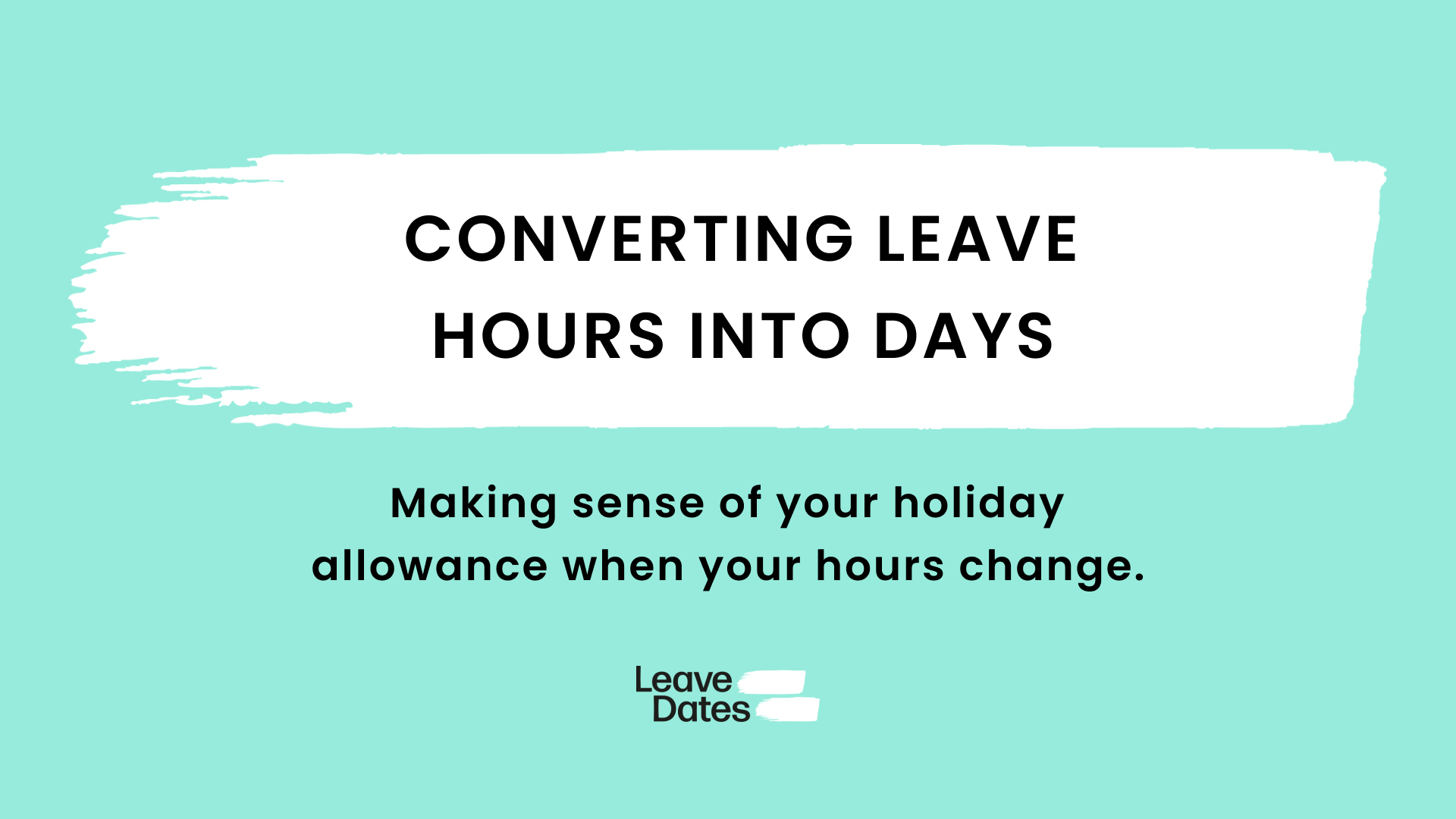 CONVERTING LEAVE HOURS INTO DAYS

Making sense of your holiday allowance when your hours change.

Leave
Dates